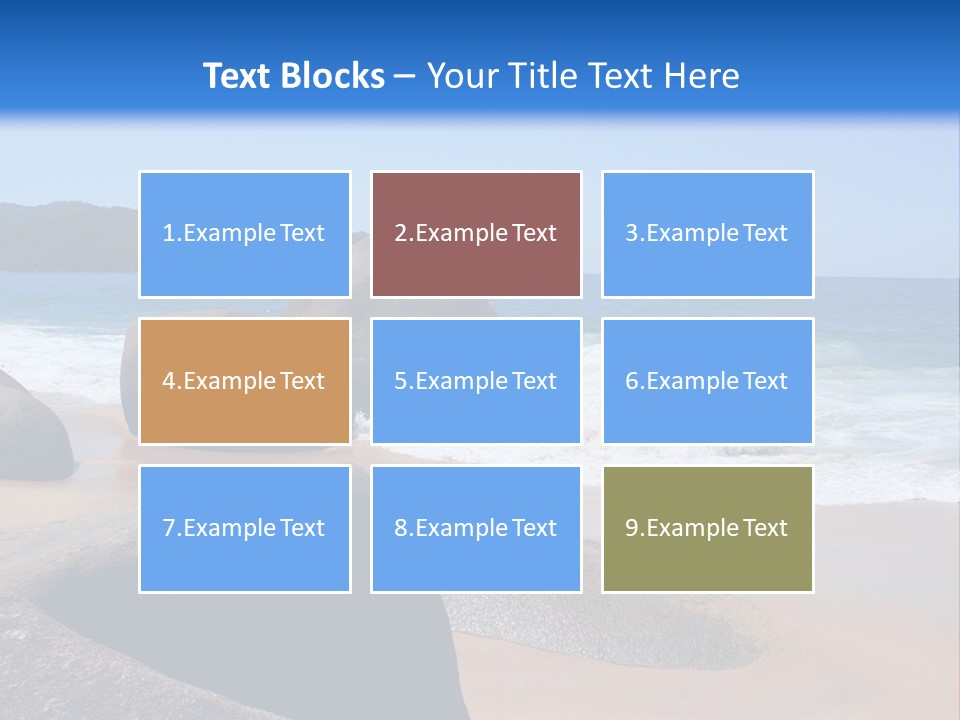 Text Blocks – Your Title Text Here

1.Example Text

2.Example Text

3.Example Text

4.Example Text

5.Example Text

6.Example Text

7.Example Text

8.Example Text

9.Example Text